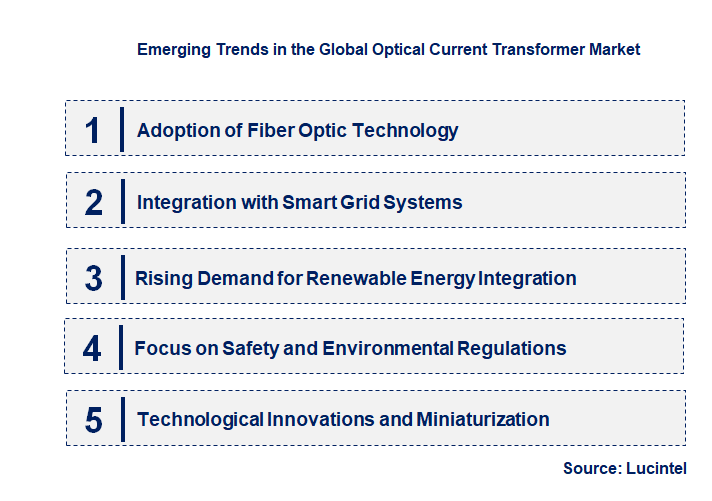 Emerging Trends in the Global Optical Current Transformer Market

1 Adoption of Fiber Optic Technology

2 Integration with Smart Grid Systems

3 Rising Demand for Renewable Energy Integration

4 Focus on Safety and Environmental Regulations

5 Technological Innovations and Miniaturization

Source: Lucintel